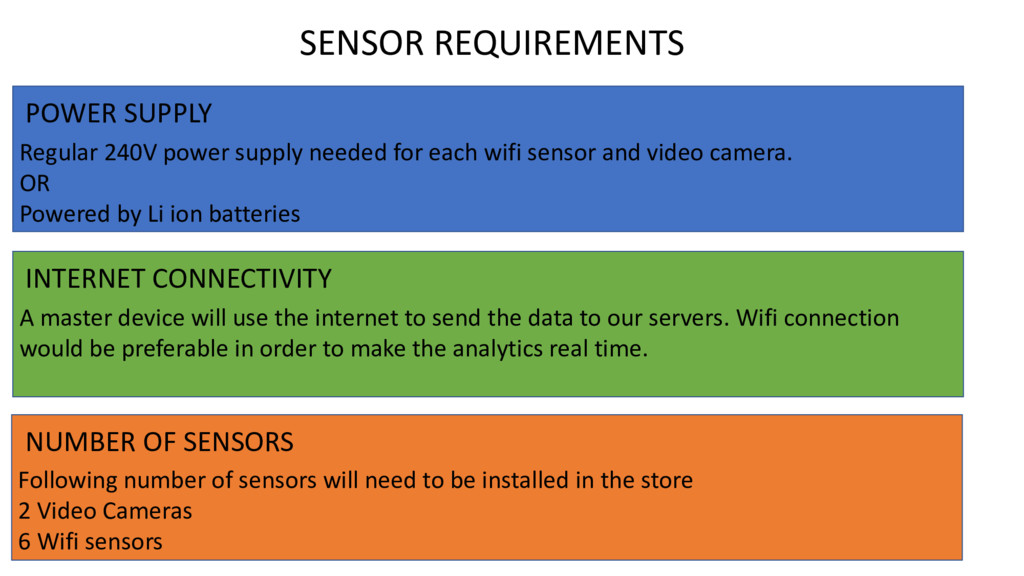 SENSOR REQUIREMENTS

POWER SUPPLY

Regular 240V power supply needed for each wifi sensor and video camera.
OR
Powered by Li ion batteries

INTERNET CONNECTIVITY

A master device will use the internet to send the data to our servers. Wifi connection would be preferable in order to make the analytics real time.

NUMBER OF SENSORS

Following number of sensors will need to be installed in the store
2 Video Cameras
6 Wifi sensors